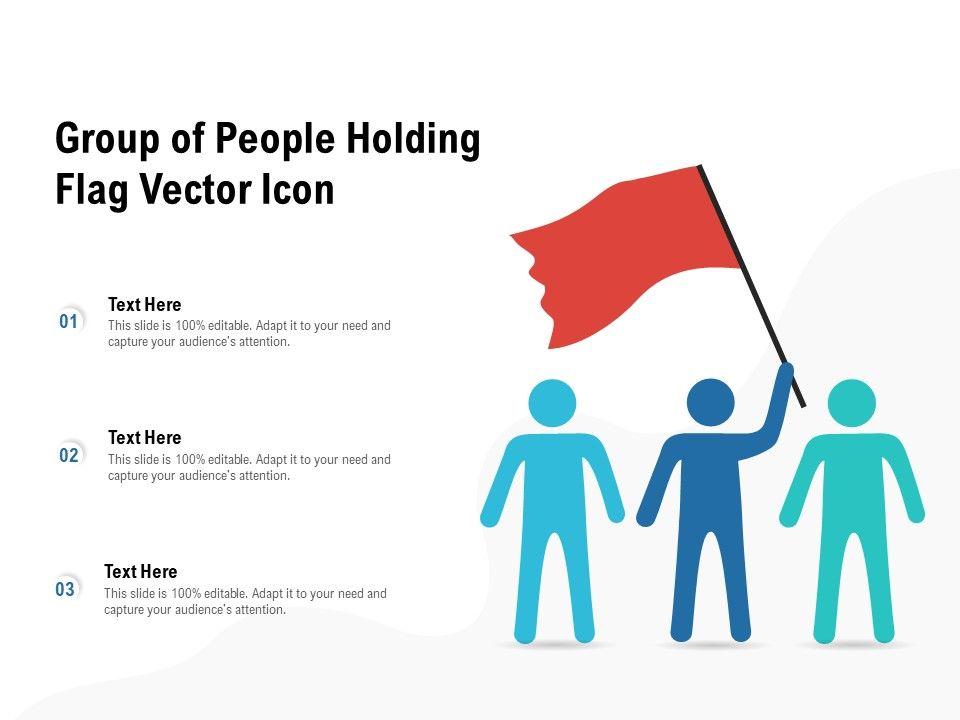 Group of People Holding Flag Vector Icon

01
Text Here
This slide is 100% editable. Adapt it to your need and capture your audience's attention.

02
Text Here
This slide is 100% editable. Adapt it to your need and capture your audience's attention.

03
Text Here
This slide is 100% editable. Adapt it to your need and capture your audience's attention.